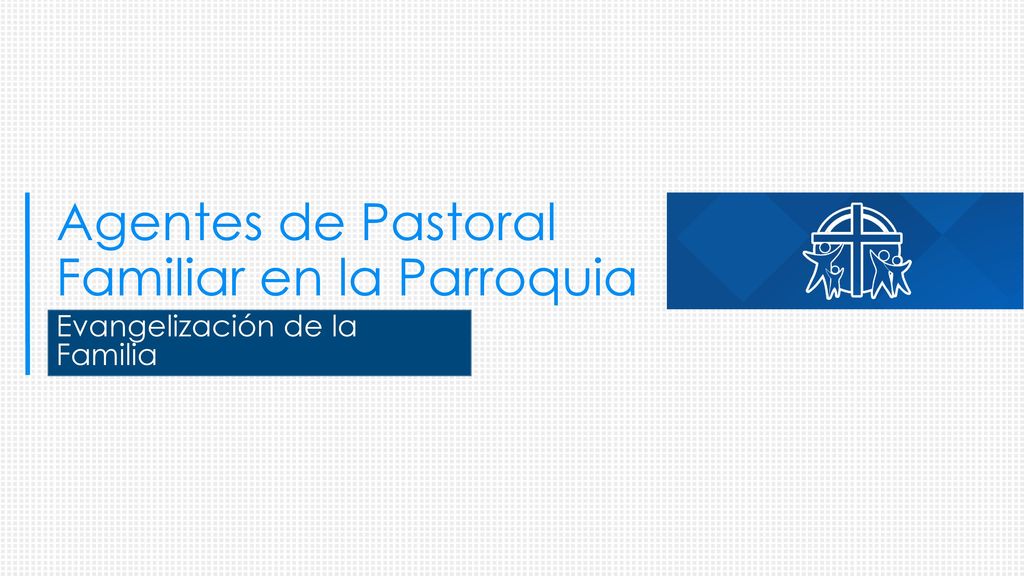 Agentes de Pastoral Familiar en la Parroquia

Evangelización de la Familia